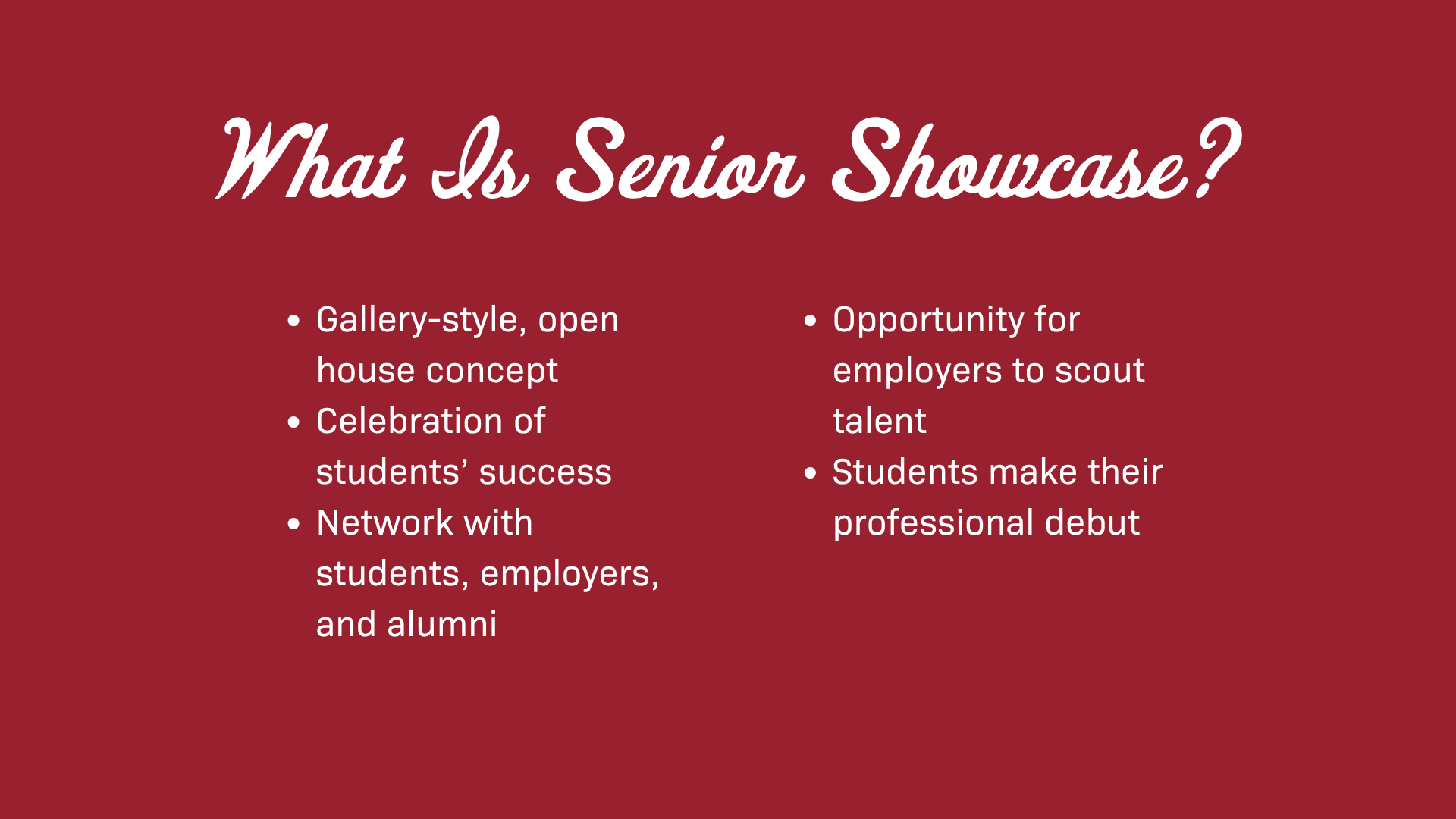 What Is Senior Showcase?

• Gallery-style, open house concept
• Celebration of students' success
• Network with students, employers, and alumni

• Opportunity for employers to scout talent
• Students make their professional debut